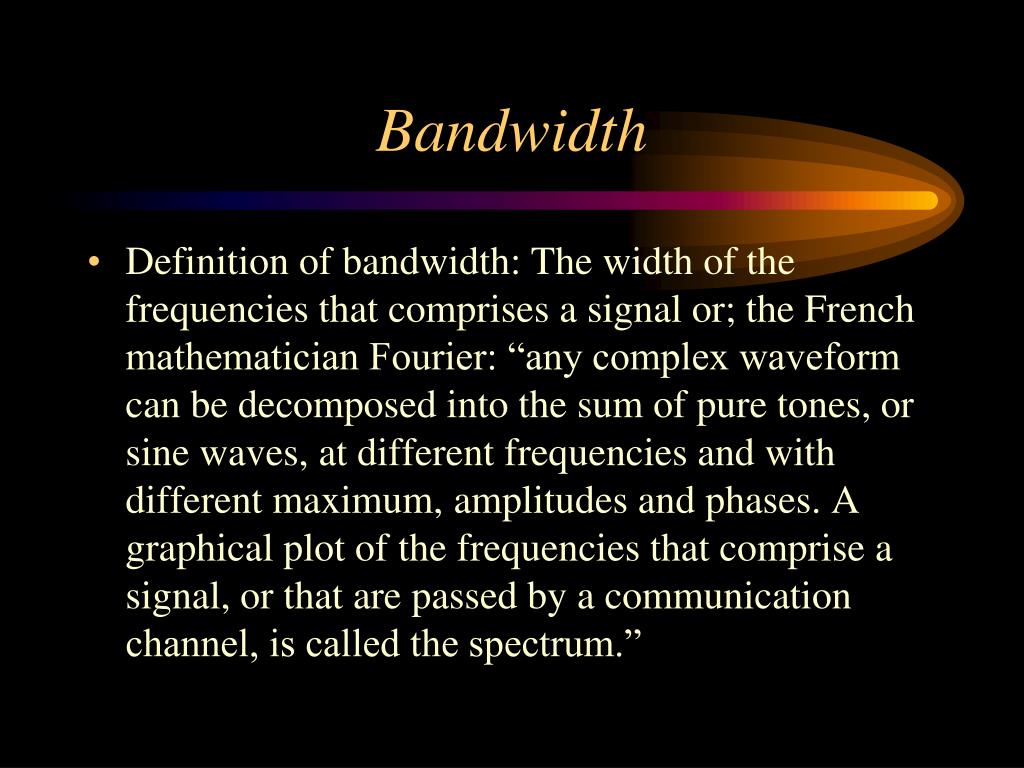 Bandwidth

• Definition of bandwidth: The width of the frequencies that comprises a signal or; the French mathematician Fourier: “any complex waveform can be decomposed into the sum of pure tones, or sine waves, at different frequencies and with different maximum, amplitudes and phases. A graphical plot of the frequencies that comprise a signal, or that are passed by a communication channel, is called the spectrum.”